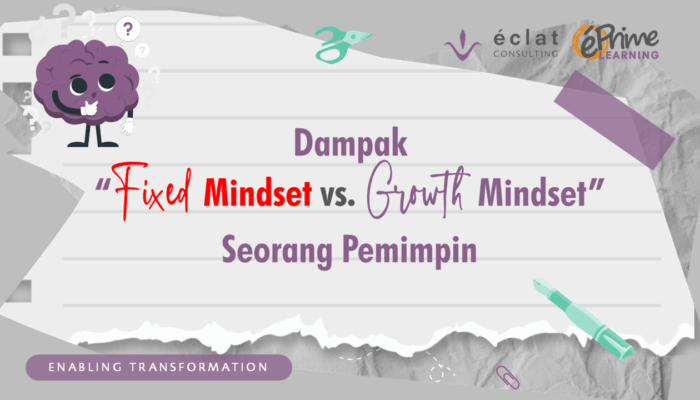 ?
?
?
?
éclat
CONSULTING
éPrime
LEARNING

Dampak
"Fixed Mindset vs. Growth Mindset"
Seorang Pemimpin

ENABLING TRANSFORMATION